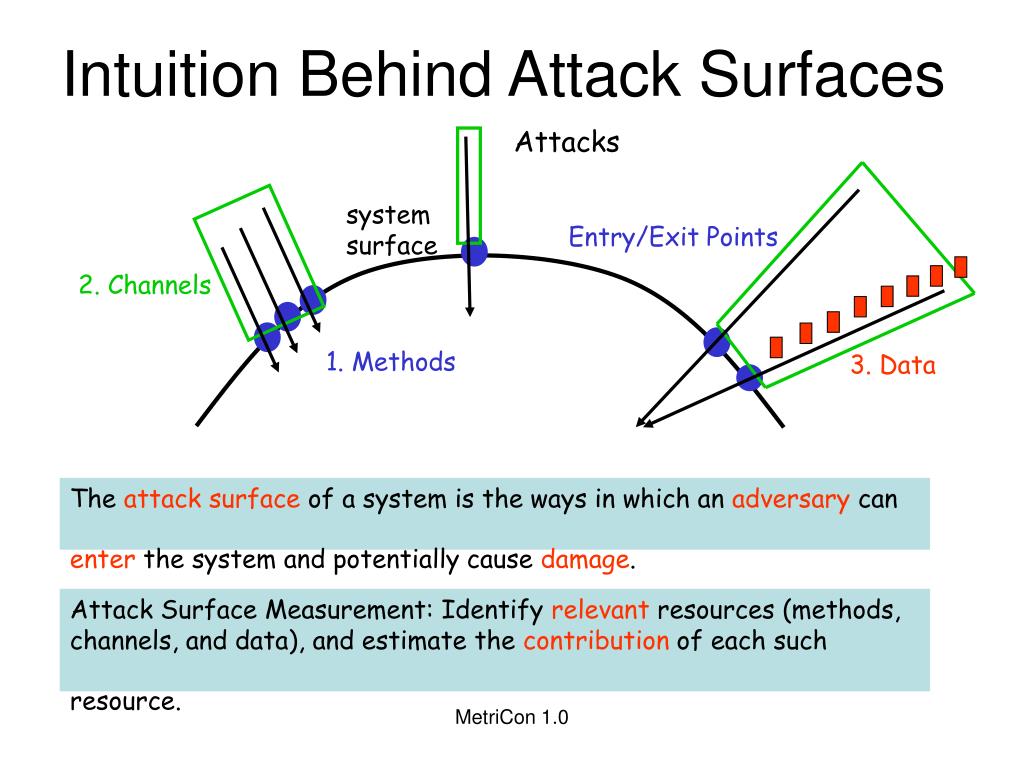 Intuition Behind Attack Surfaces

Attacks

system surface

Entry/Exit Points

2. Channels

1. Methods

3. Data

The attack surface of a system is the ways in which an adversary can enter the system and potentially cause damage.

Attack Surface Measurement: Identify relevant resources (methods, channels, and data), and estimate the contribution of each such resource.

MetriCon 1.0